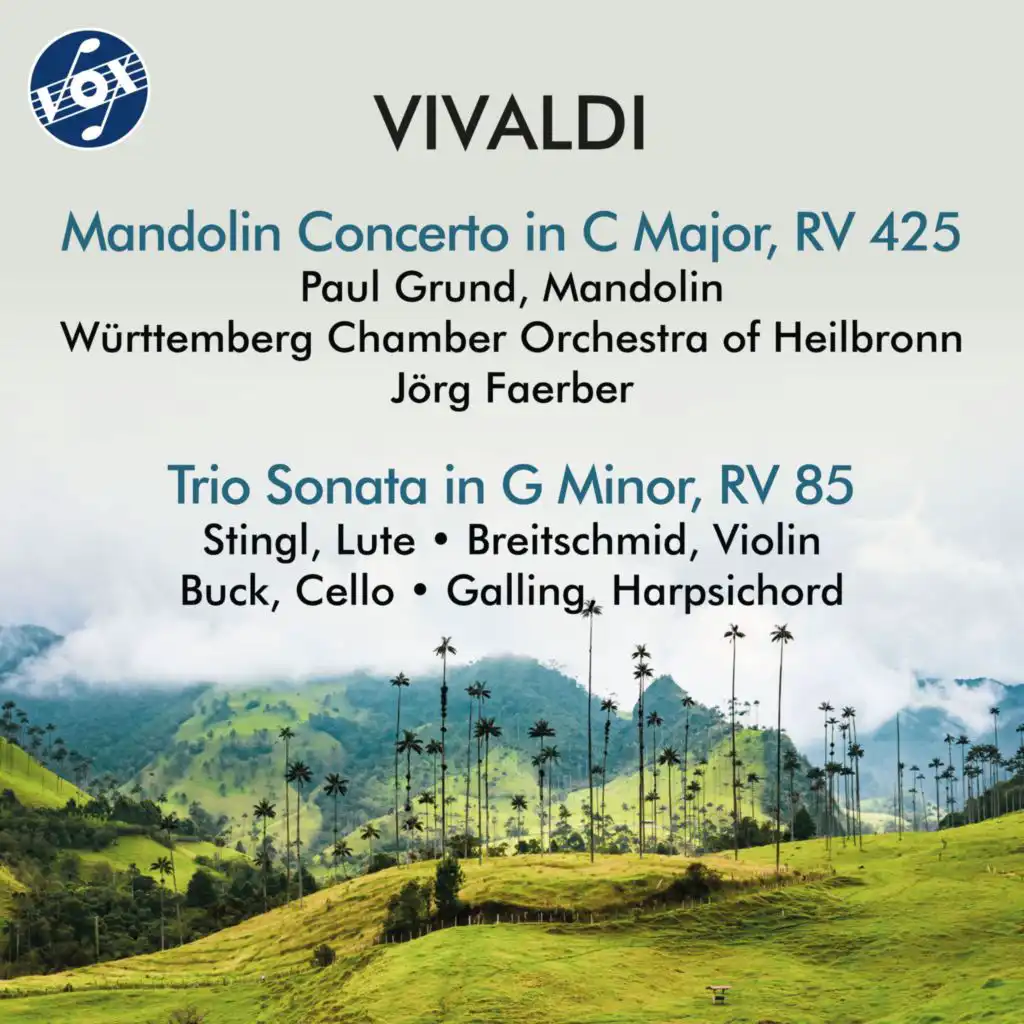 VOX

VIVALDI

Mandolin Concerto in C Major, RV 425
Paul Grund, Mandolin
Württemberg Chamber Orchestra of Heilbronn
Jörg Faerber

Trio Sonata in G Minor, RV 85
Stingl, Lute • Breitschmid, Violin
Buck, Cello • Galling, Harpsichord